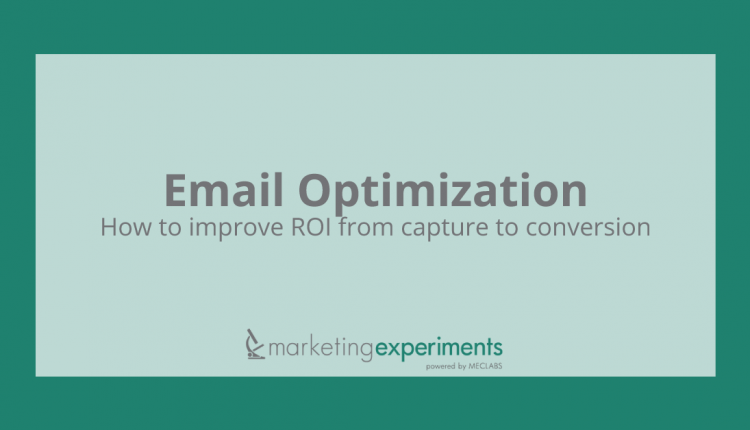 Email Optimization

How to improve ROI from capture to conversion

marketingexperiments
powered by MECLABS